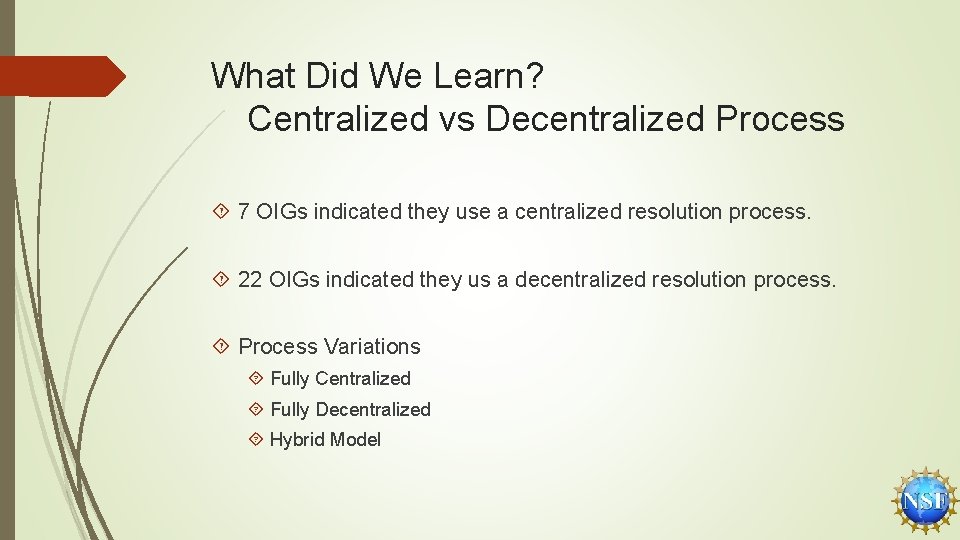 What Did We Learn?
Centralized vs Decentralized Process

7 OIGs indicated they use a centralized resolution process.

22 OIGs indicated they us a decentralized resolution process.

Process Variations

Fully Centralized

Fully Decentralized

Hybrid Model

NSF